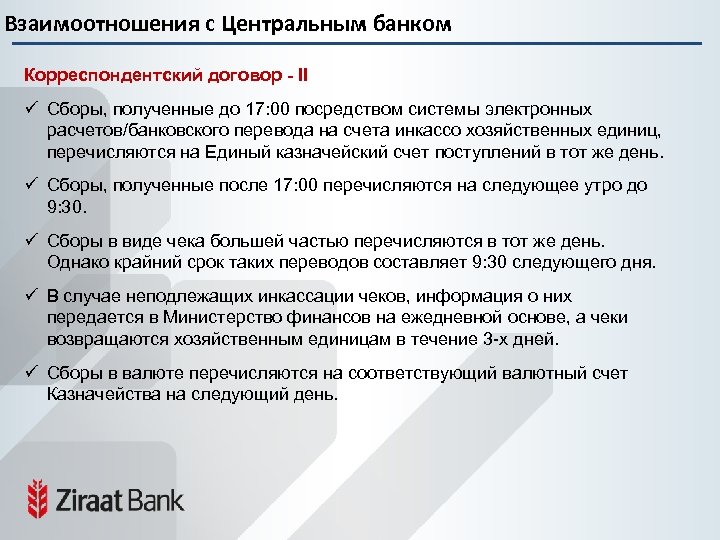 Взаимоотношения с Центральным банком

Корреспондентский договор - II

✓ Сборы, полученные до 17:00 посредством системы электронных расчетов/банковского перевода на счета инкассо хозяйственных единиц, перечисляются на Единый казначейский счет поступлений в тот же день.

✓ Сборы, полученные после 17:00 перечисляются на следующее утро до 9:30.

✓ Сборы в виде чека большей частью перечисляются в тот же день. Однако крайний срок таких переводов составляет 9:30 следующего дня.

✓ В случае неподлежащих инкассации чеков, информация о них передается в Министерство финансов на ежедневной основе, а чеки возвращаются хозяйственным единицам в течение 3-х дней.

✓ Сборы в валюте перечисляются на соответствующий валютный счет Казначейства на следующий день.

Ziraat Bank